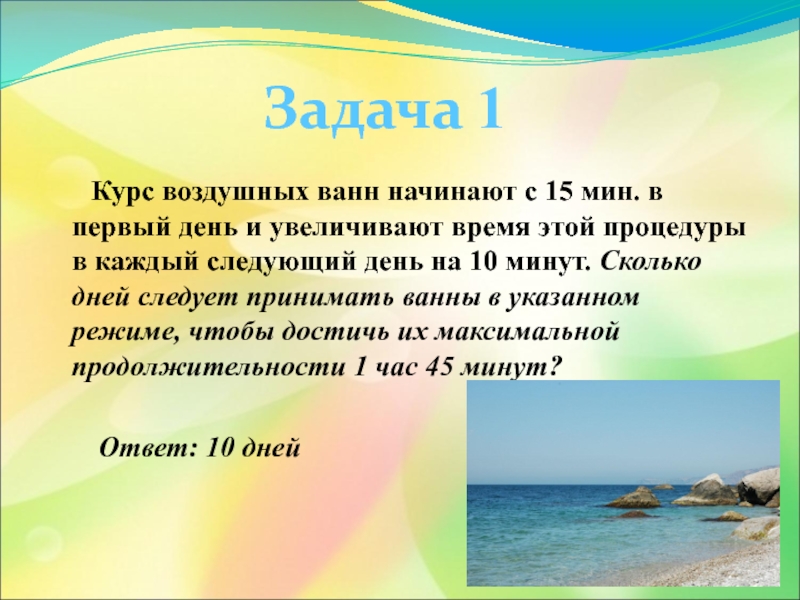 Задача 1

Курс воздушных ванн начинают с 15 мин. в первый день и увеличивают время этой процедуры в каждый следующий день на 10 минут. Сколько дней следует принимать ванны в указанном режиме, чтобы достичь их максимальной продолжительности 1 час 45 минут?

Ответ: 10 дней